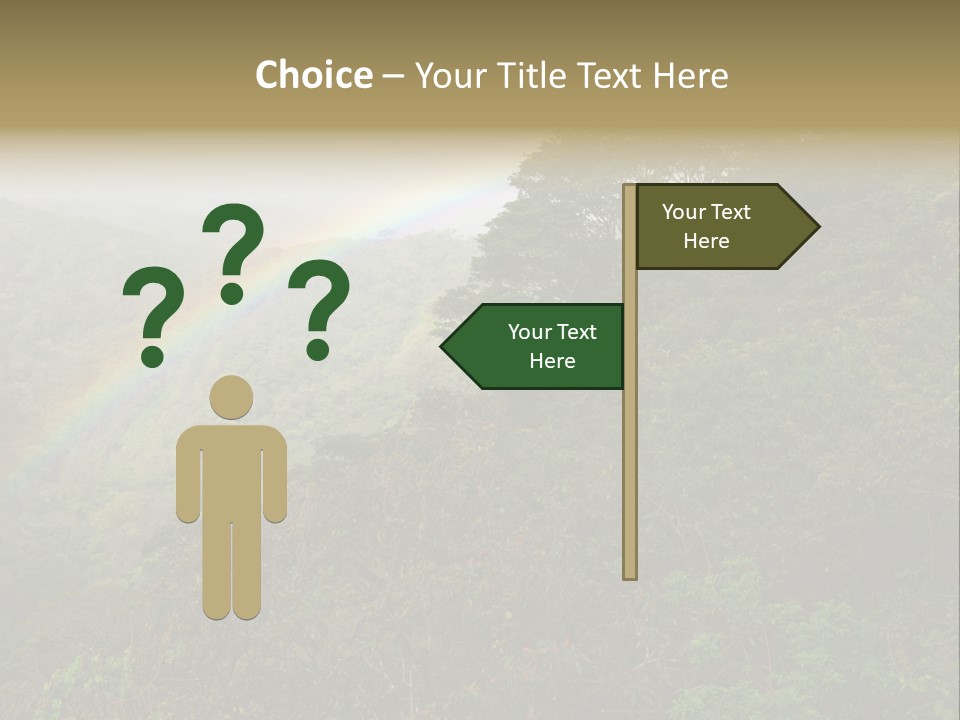 Choice – Your Title Text Here

? ? ?

Your Text Here

Your Text Here